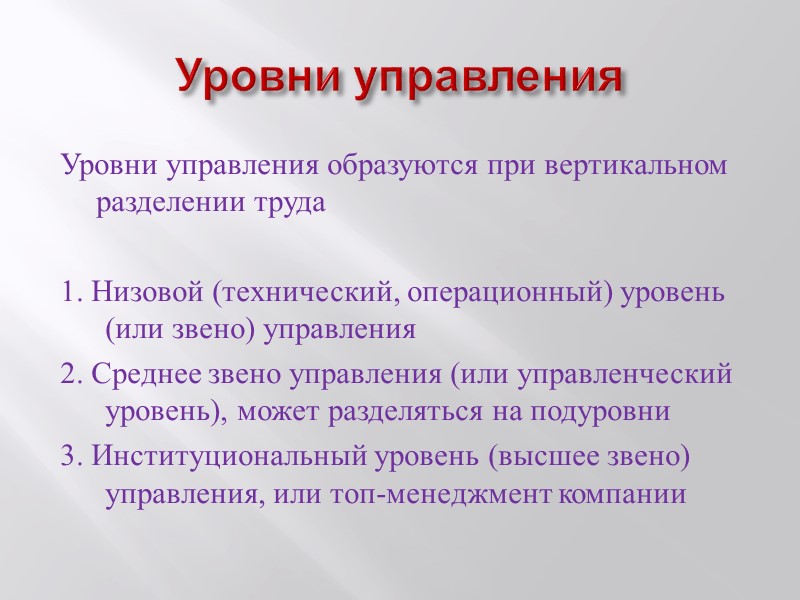 Уровни управления

Уровни управления образуются при вертикальном разделении труда

1. Низовой (технический, операционный) уровень (или звено) управления

2. Среднее звено управления (или управленческий уровень), может разделяться на подуровни

3. Институциональный уровень (высшее звено) управления, или топ-менеджмент компании